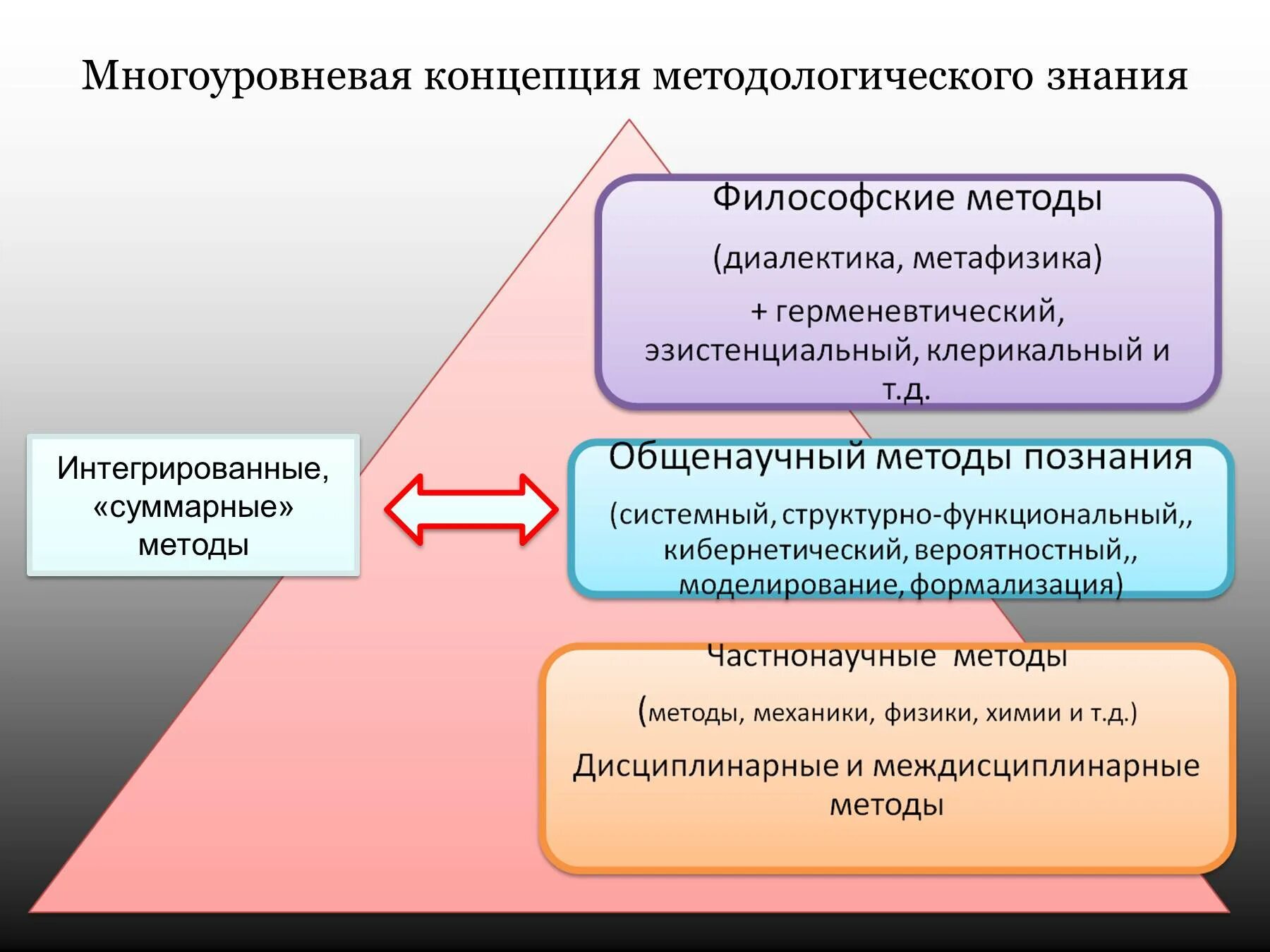 Многоуровневая концепция методологического знания

Философские методы

(диалектика, метафизика)

+ герменевтический, эзистенциальный, клерикальный и т.д.

Интегрированные, «суммарные» методы

Общенаучный методы познания

(системный, структурно-функциональный,, кибернетический, вероятностный,, моделирование, формализация)

Частнонаучные методы

(методы, механики, физики, химии и т.д.)

Дисциплинарные и междисциплинарные методы